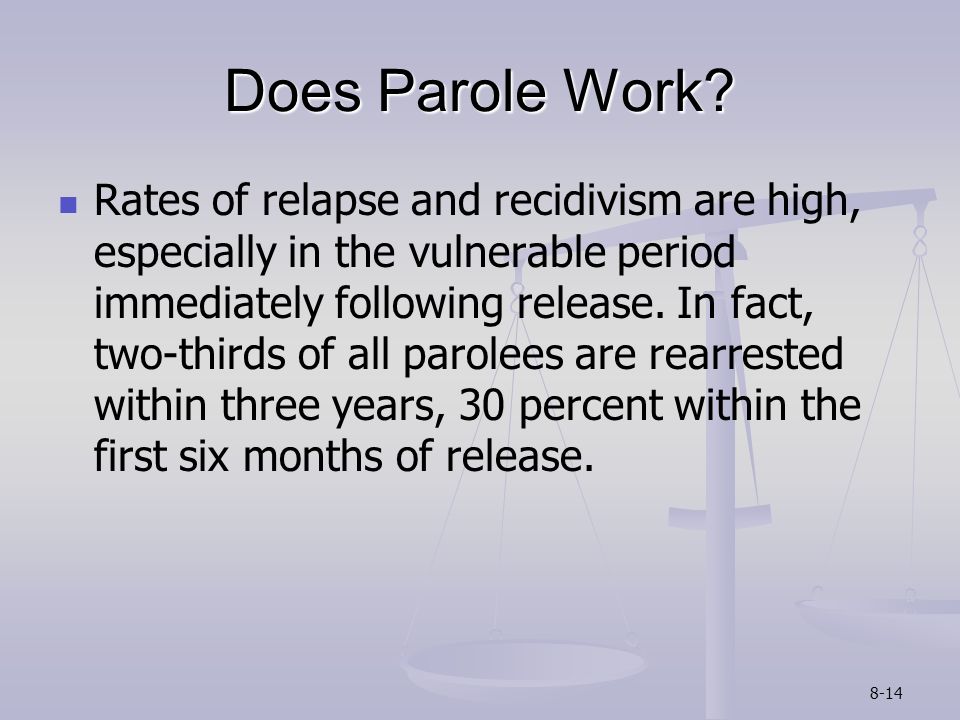 Does Parole Work?

Rates of relapse and recidivism are high, especially in the vulnerable period immediately following release. In fact, two-thirds of all parolees are rearrested within three years, 30 percent within the first six months of release.

8-14